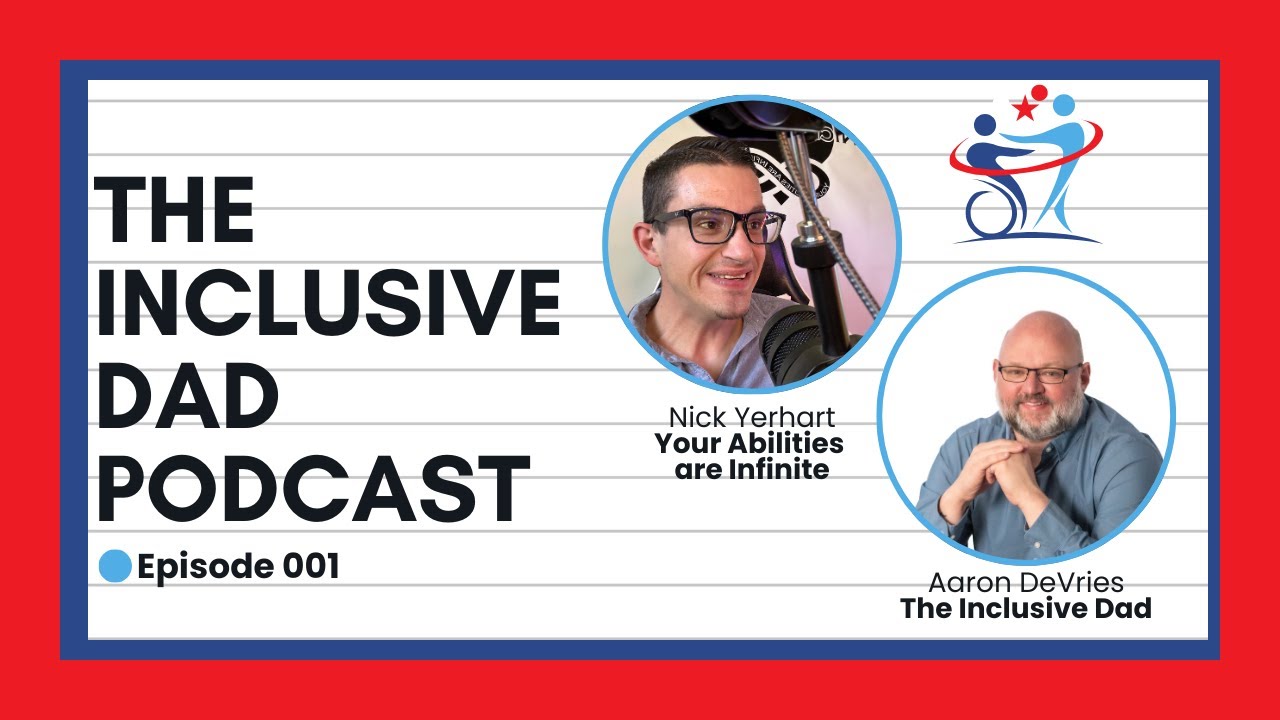 THE INCLUSIVE DAD PODCAST

Episode 001

Nick Yerhart
Your Abilities are Infinite

Aaron DeVries
The Inclusive Dad